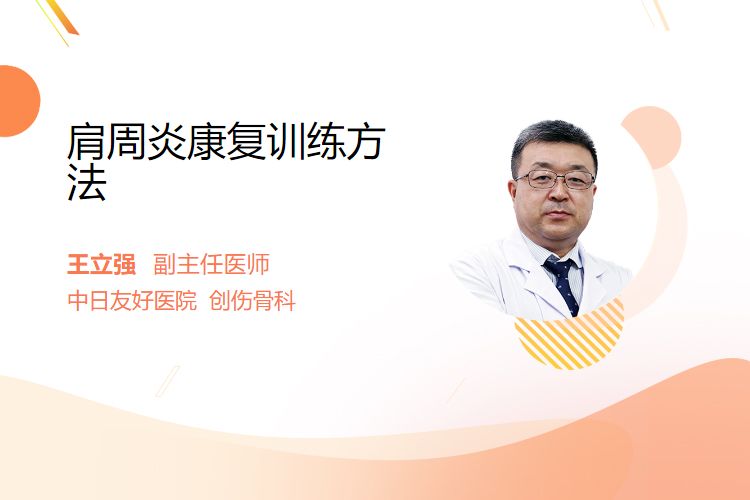 肩周炎康复训练方法

王立强 副主任医师
中日友好医院 创伤骨科